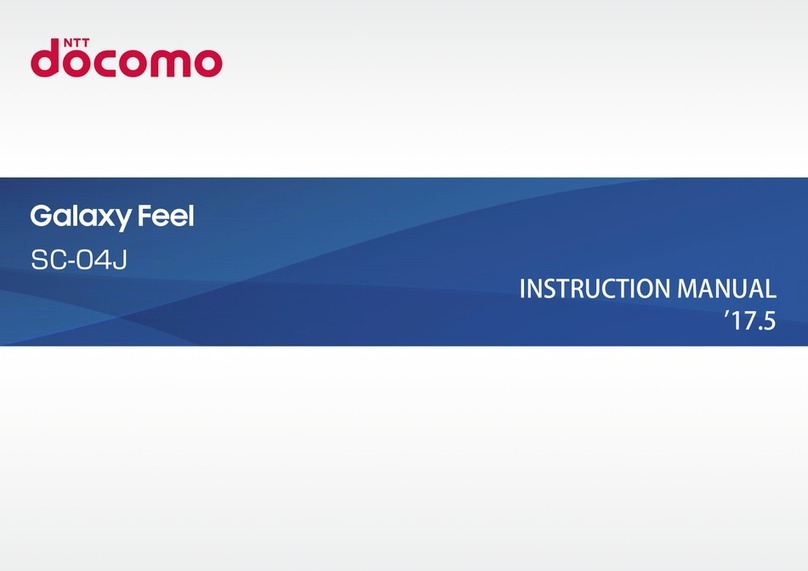 NTT docomo

Galaxy Feel

SC-04J

INSTRUCTION MANUAL
'17.5